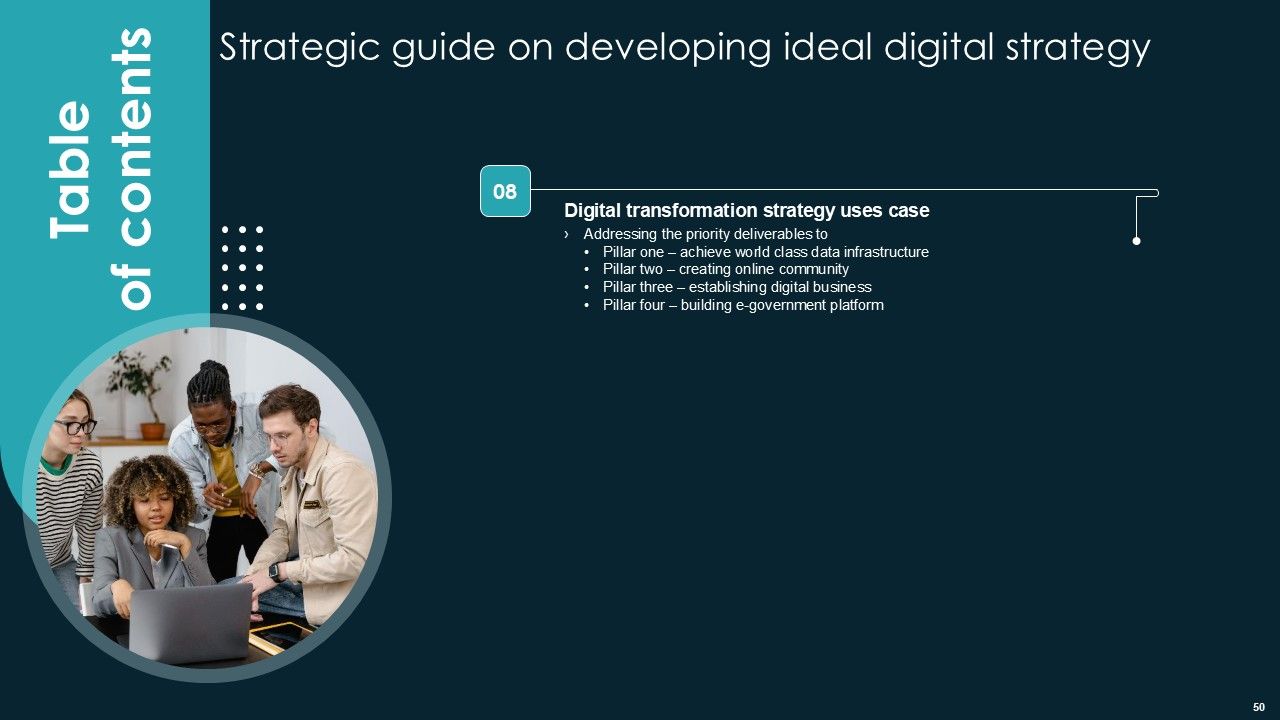 Table of contents

Strategic guide on developing ideal digital strategy

08

Digital transformation strategy uses case

› Addressing the priority deliverables to
• Pillar one – achieve world class data infrastructure
• Pillar two – creating online community
• Pillar three – establishing digital business
• Pillar four – building e-government platform

50